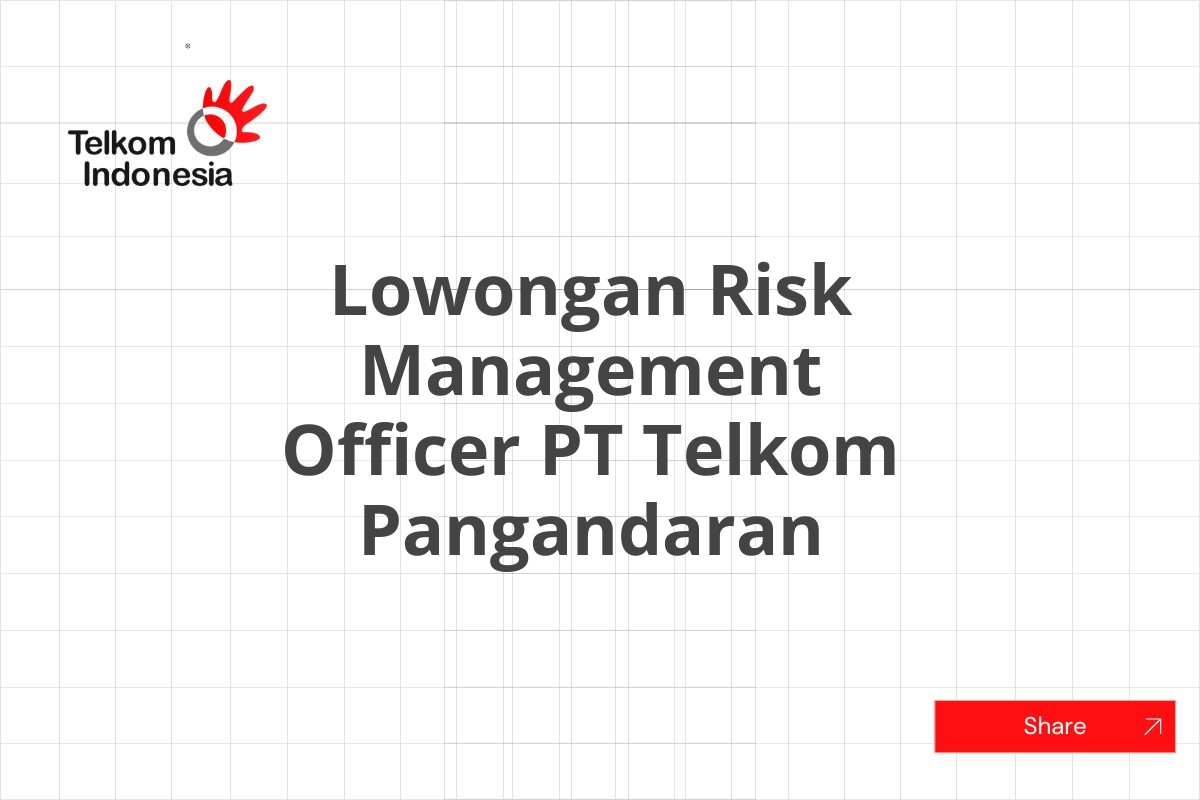 Telkom Indonesia

Lowongan Risk Management Officer PT Telkom Pangandaran

Share